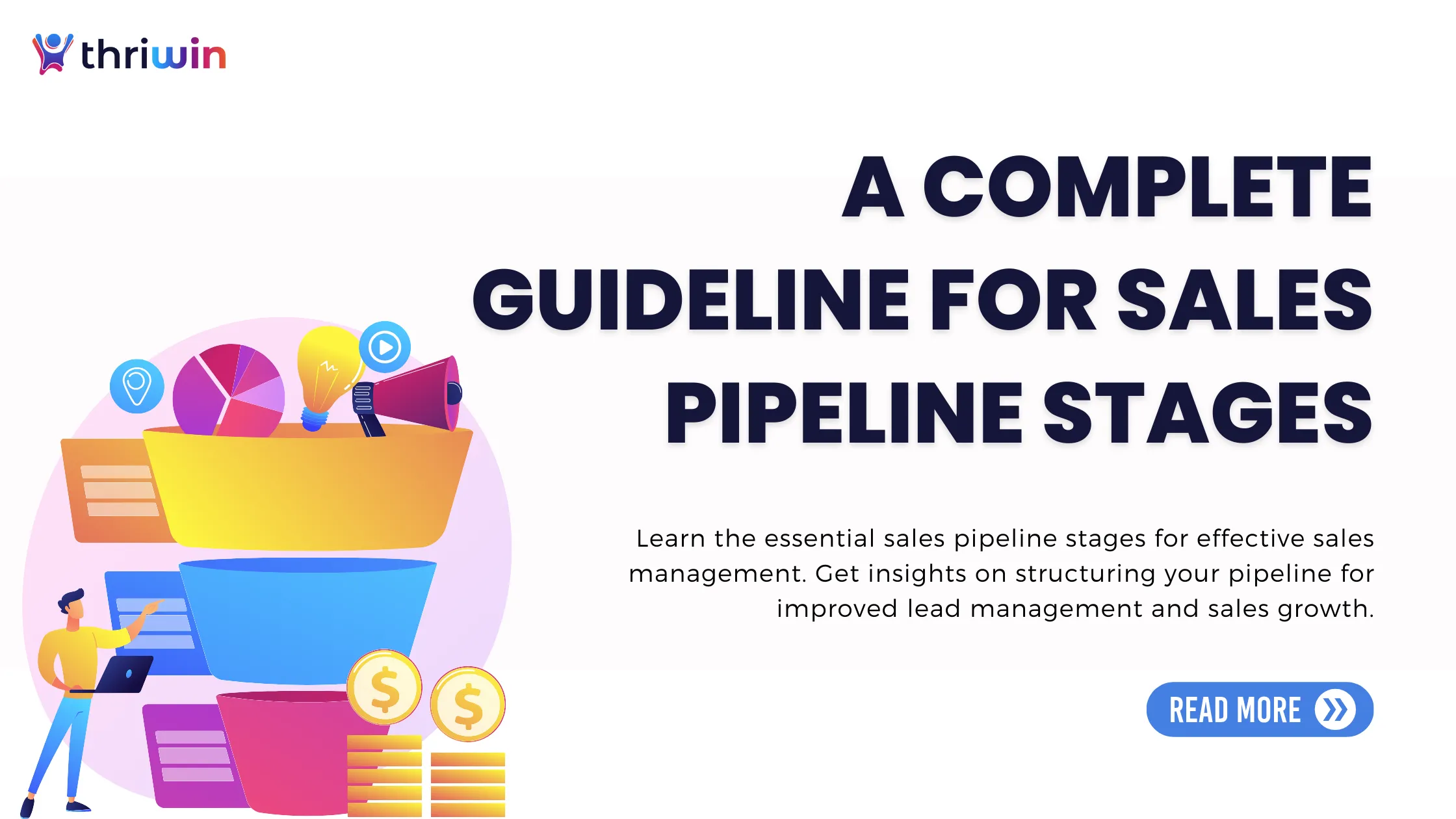 thriwin

A COMPLETE GUIDELINE FOR SALES PIPELINE STAGES

Learn the essential sales pipeline stages for effective sales management. Get insights on structuring your pipeline for improved lead management and sales growth.

READ MORE

$

$